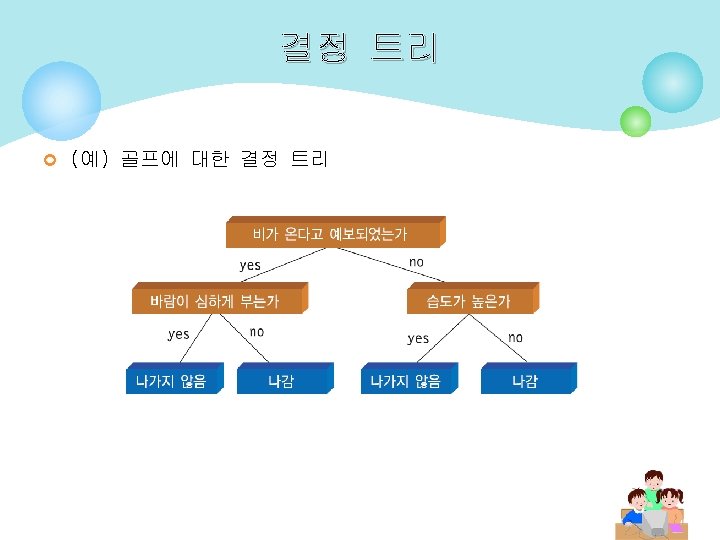 결정 트리

(예) 골프에 대한 결정 트리

비가 온다고 예보되었는가

yes

no

바람이 심하게 부는가

습도가 높은가

yes

no

yes

no

나가지 않음

나감

나가지 않음

나감